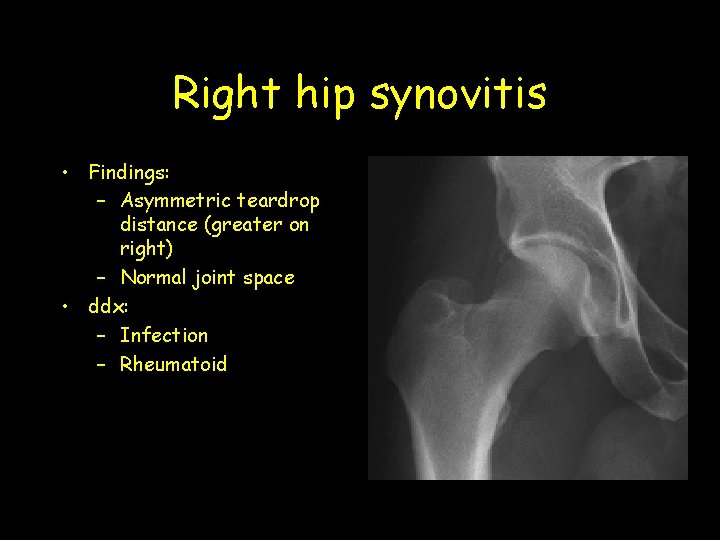 Right hip synovitis

• Findings:
– Asymmetric teardrop distance (greater on right)
– Normal joint space
• ddx:
– Infection
– Rheumatoid